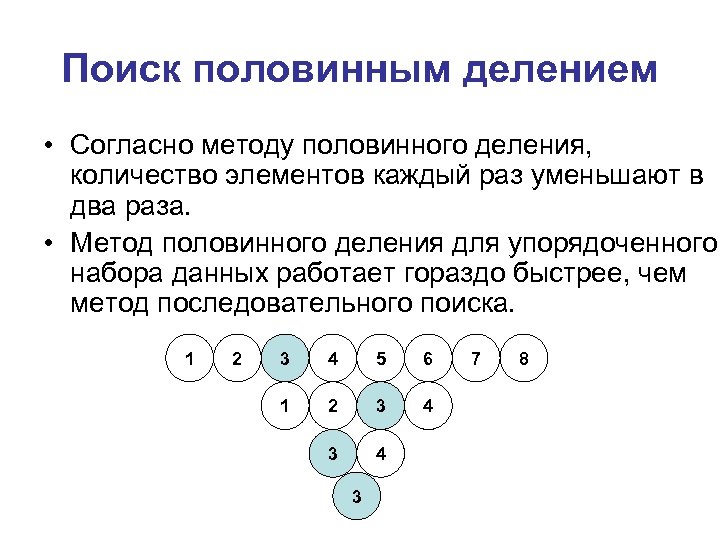 Поиск половинным делением

• Согласно методу половинного деления, количество элементов каждый раз уменьшают в два раза.

• Метод половинного деления для упорядоченного набора данных работает гораздо быстрее, чем метод последовательного поиска.

1 2 3 4 5 6 7 8
1 2 3 4
3 4
3